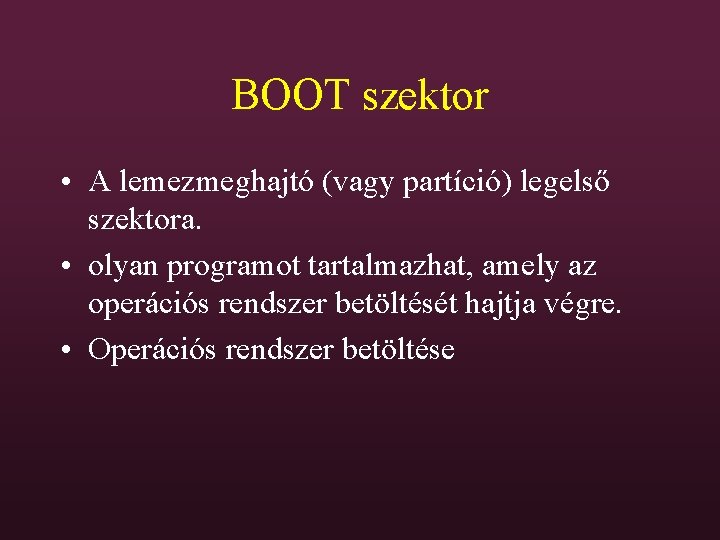 BOOT szektor

• A lemezmeghajtó (vagy partíció) legelső szektora.
• olyan programot tartalmazhat, amely az operációs rendszer betöltését hajtja végre.
• Operációs rendszer betöltése